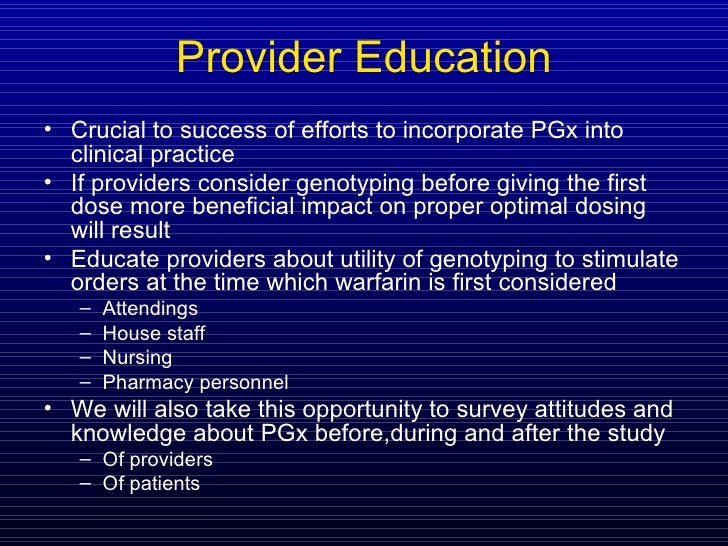 Provider Education

• Crucial to success of efforts to incorporate PGx into clinical practice
• If providers consider genotyping before giving the first dose more beneficial impact on proper optimal dosing will result
• Educate providers about utility of genotyping to stimulate orders at the time which warfarin is first considered
– Attendings
– House staff
– Nursing
– Pharmacy personnel
• We will also take this opportunity to survey attitudes and knowledge about PGx before,during and after the study
– Of providers
– Of patients